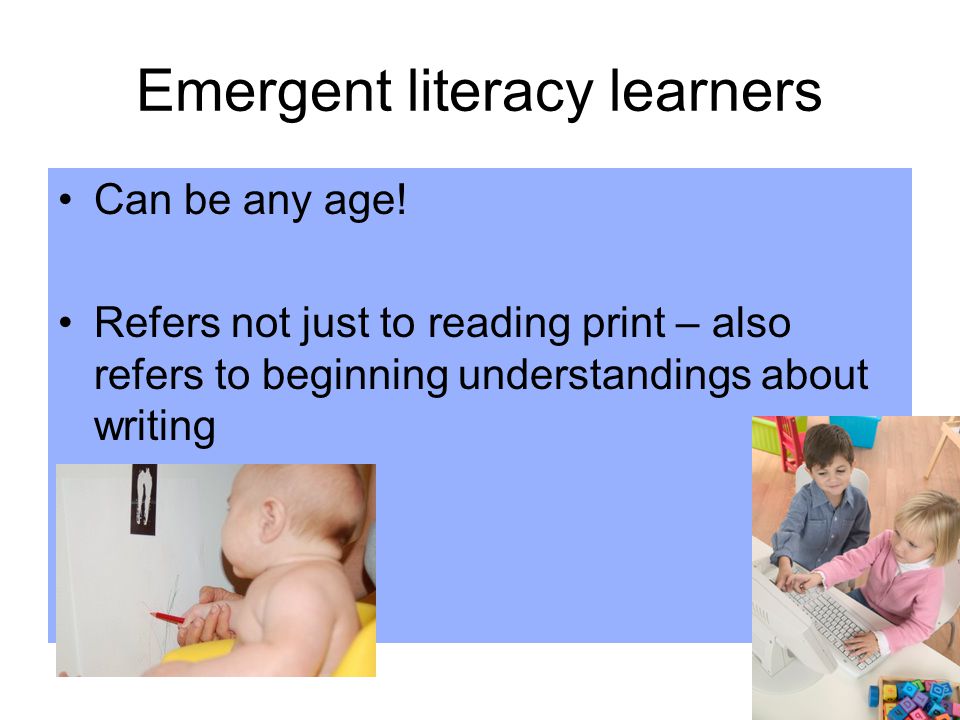 Emergent literacy learners

• Can be any age!

• Refers not just to reading print – also refers to beginning understandings about writing